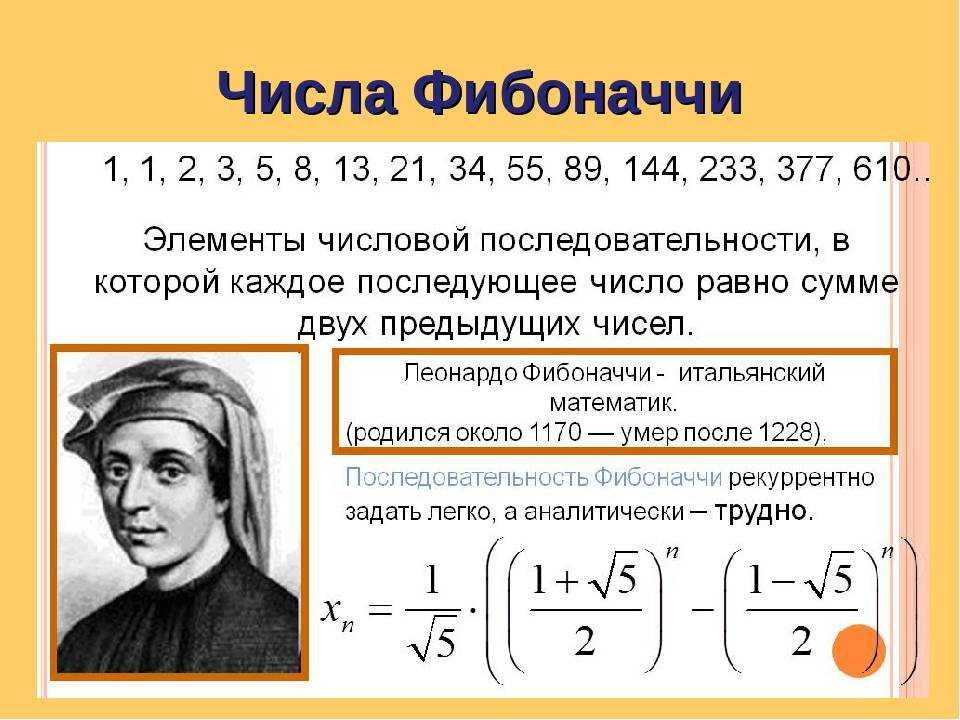 Числа Фибоначчи

1, 1, 2, 3, 5, 8, 13, 21, 34, 55, 89, 144, 233, 377, 610..

Элементы числовой последовательности, в которой каждое последующее число равно сумме двух предыдущих чисел.

Леонардо Фибоначчи - итальянский математик. (родился около 1170 — умер после 1228).

Последовательность Фибоначчи рекуррентно задать легко, а аналитически – трудно.

$x_n = \frac{1}{\sqrt{5}} \cdot \left( \left( \frac{1+\sqrt{5}}{2} \right)^n - \left( \frac{1-\sqrt{5}}{2} \right)^n \right)$